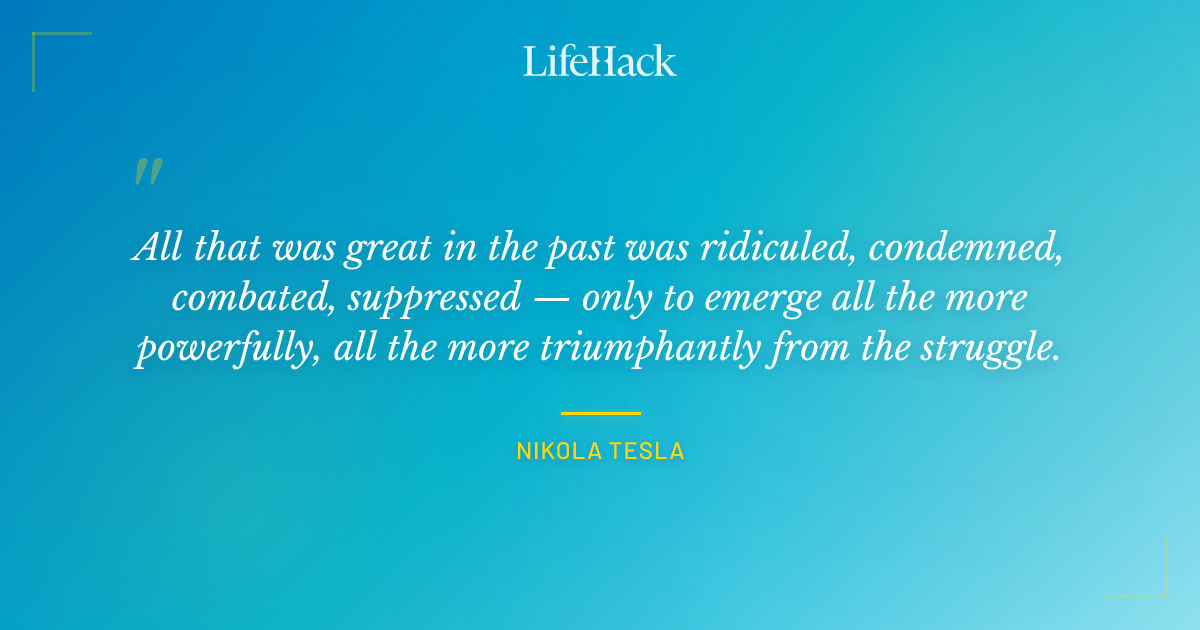 LifeHack

"

All that was great in the past was ridiculed, condemned, combated, suppressed — only to emerge all the more powerfully, all the more triumphantly from the struggle.

NIKOLA TESLA